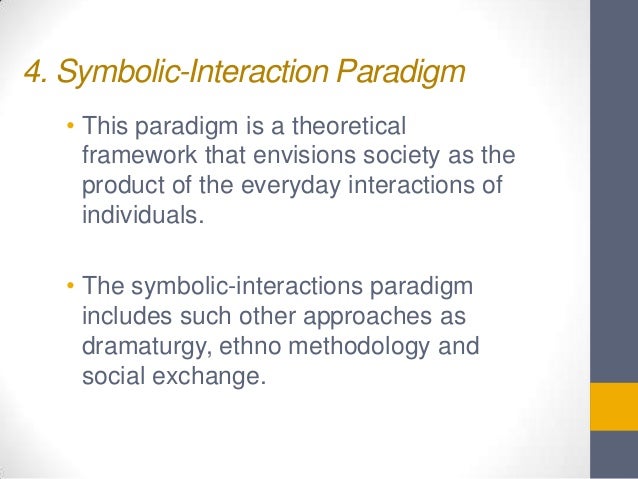 4. Symbolic-Interaction Paradigm

• This paradigm is a theoretical framework that envisions society as the product of the everyday interactions of individuals.

• The symbolic-interactions paradigm includes such other approaches as dramaturgy, ethno methodology and social exchange.